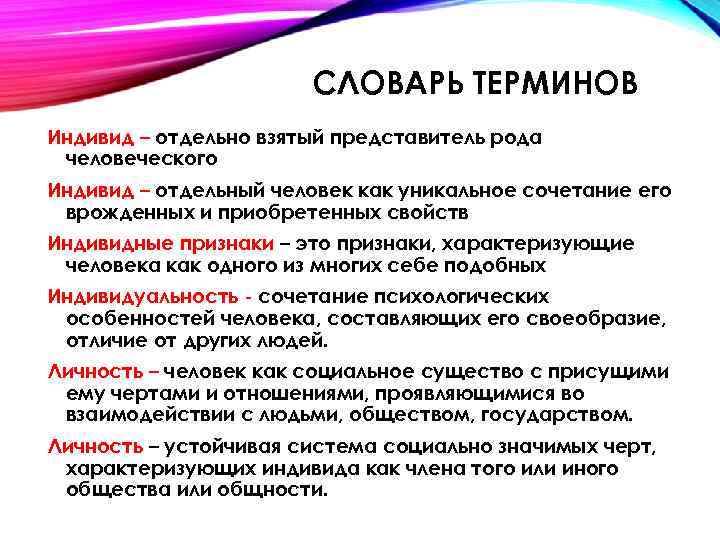 СЛОВАРЬ ТЕРМИНОВ

Индивид – отдельно взятый представитель рода человеческого

Индивид – отдельный человек как уникальное сочетание его врожденных и приобретенных свойств

Индивидные признаки – это признаки, характеризующие человека как одного из многих себе подобных

Индивидуальность - сочетание психологических особенностей человека, составляющих его своеобразие, отличие от других людей.

Личность – человек как социальное существо с присущими ему чертами и отношениями, проявляющимися во взаимодействии с людьми, обществом, государством.

Личность – устойчивая система социально значимых черт, характеризующих индивида как члена того или иного общества или общности.